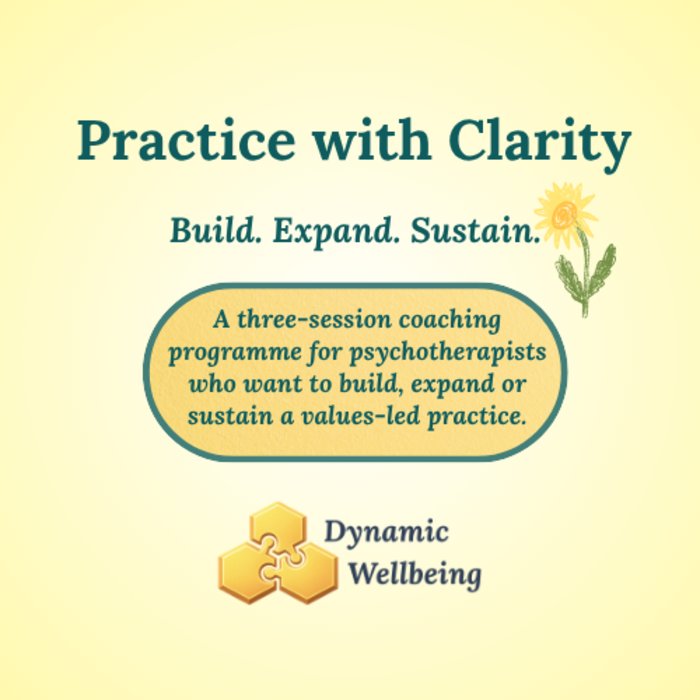 Practice with Clarity

Build. Expand. Sustain.

A three-session coaching programme for psychotherapists who want to build, expand or sustain a values-led practice.

Dynamic
Wellbeing